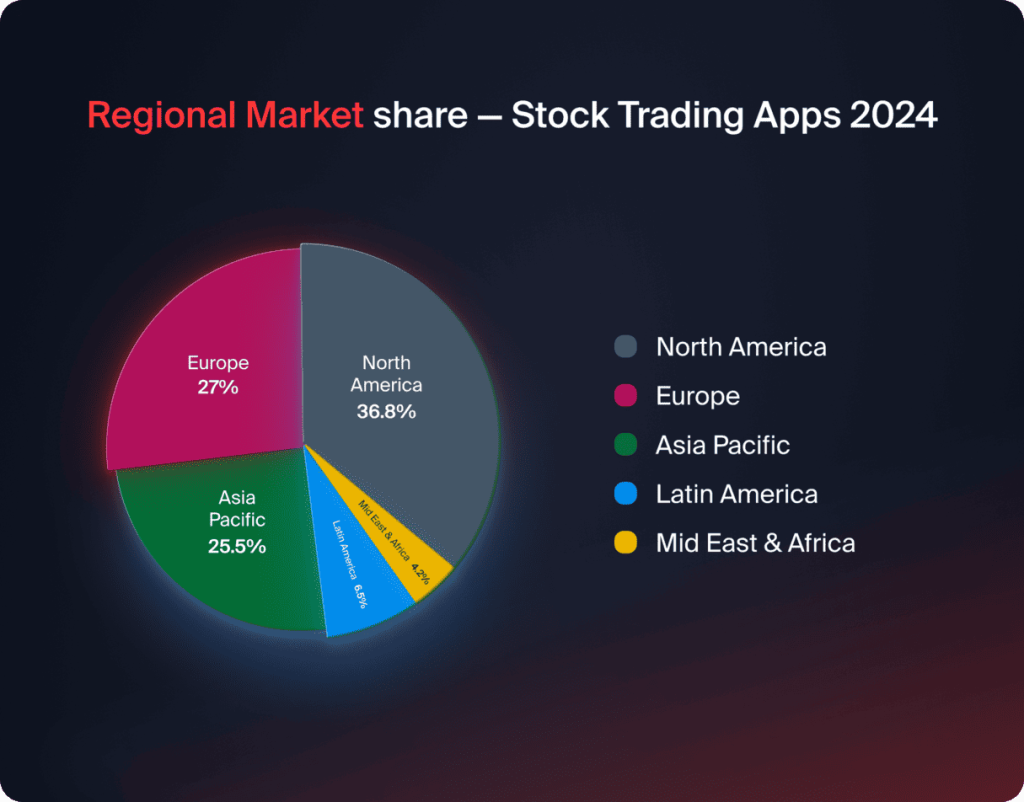 Regional Market share — Stock Trading Apps 2024

Europe
27%

North America
36.8%

Asia Pacific
25.5%

Latin America 6.5%

Mid East & Africa 4.2%

North America
Europe
Asia Pacific
Latin America
Mid East & Africa